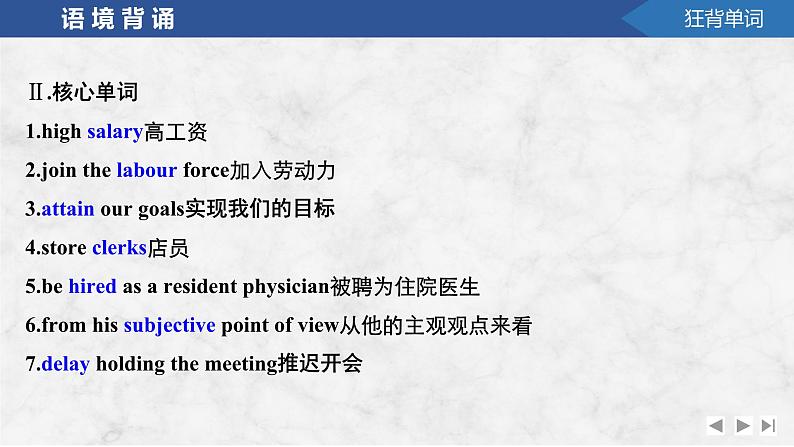 语境背诵

狂背单词

Ⅱ.核心单词

1.high salary高工资

2.join the labour force加入劳动力

3.attain our goals实现我们的目标

4.store clerks店员

5.be hired as a resident physician被聘为住院医生

6.from his subjective point of view从他的主观观点来看

7.delay holding the meeting推迟开会